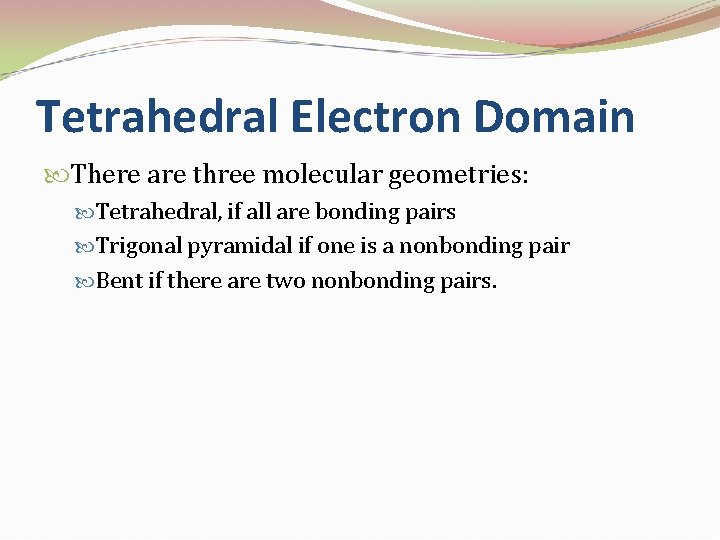 Tetrahedral Electron Domain

There are three molecular geometries:

Tetrahedral, if all are bonding pairs

Trigonal pyramidal if one is a nonbonding pair

Bent if there are two nonbonding pairs.